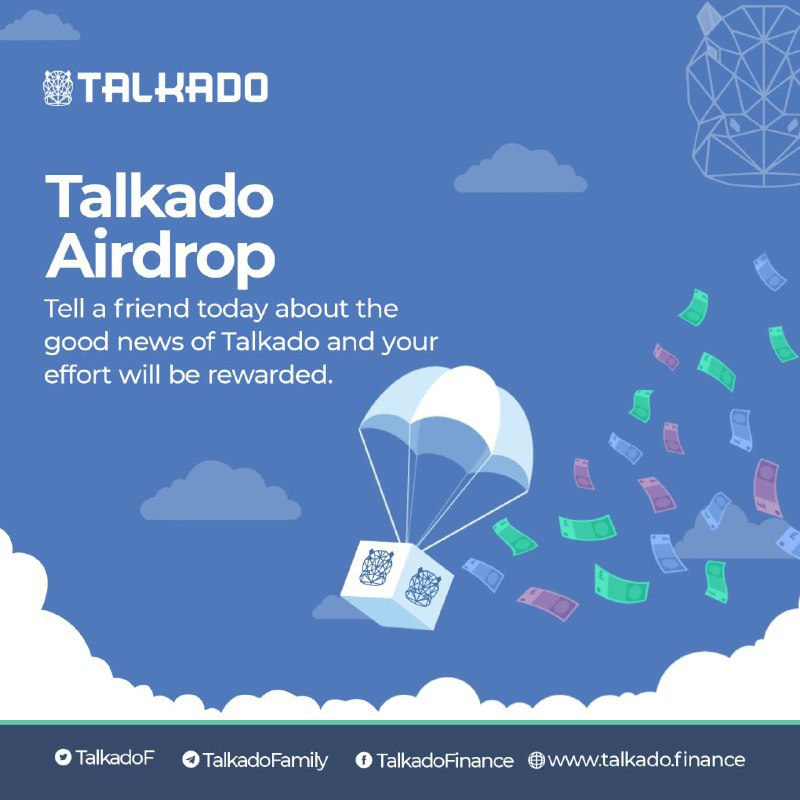 TALKADO

Talkado Airdrop

Tell a friend today about the good news of Talkado and your effort will be rewarded.

TalkadoF TalkadoFamily TalkadoFinance www.talkado.finance